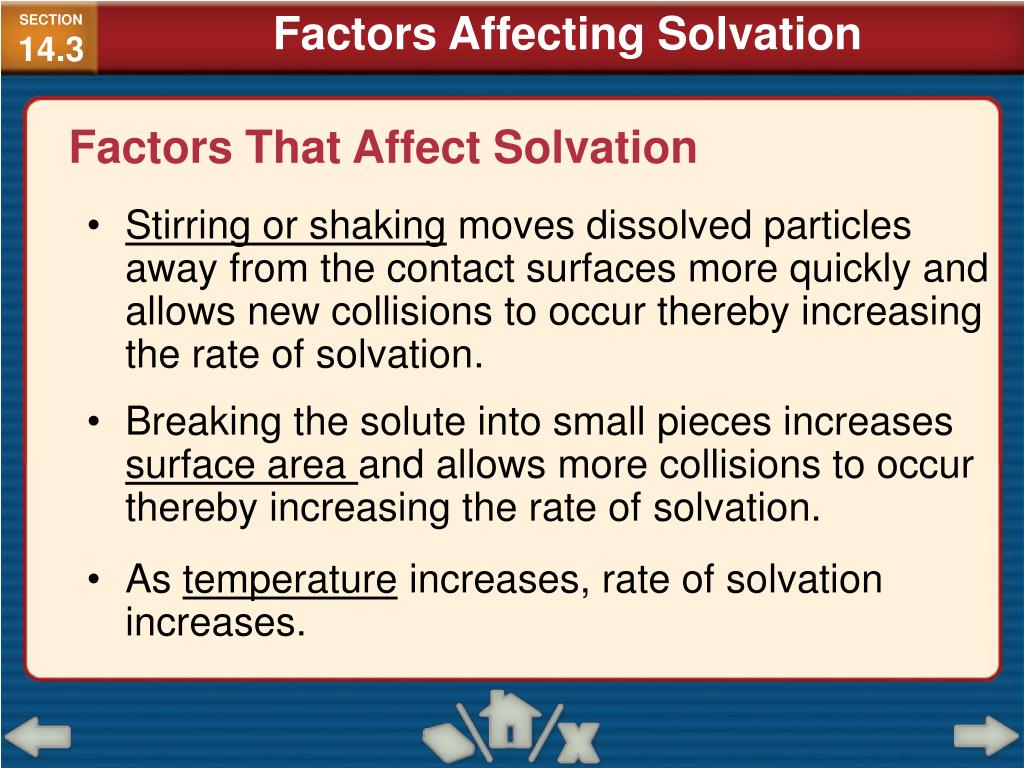 SECTION
14.3

Factors Affecting Solvation

Factors That Affect Solvation

• Stirring or shaking moves dissolved particles away from the contact surfaces more quickly and allows new collisions to occur thereby increasing the rate of solvation.

• Breaking the solute into small pieces increases surface area and allows more collisions to occur thereby increasing the rate of solvation.

• As temperature increases, rate of solvation increases.